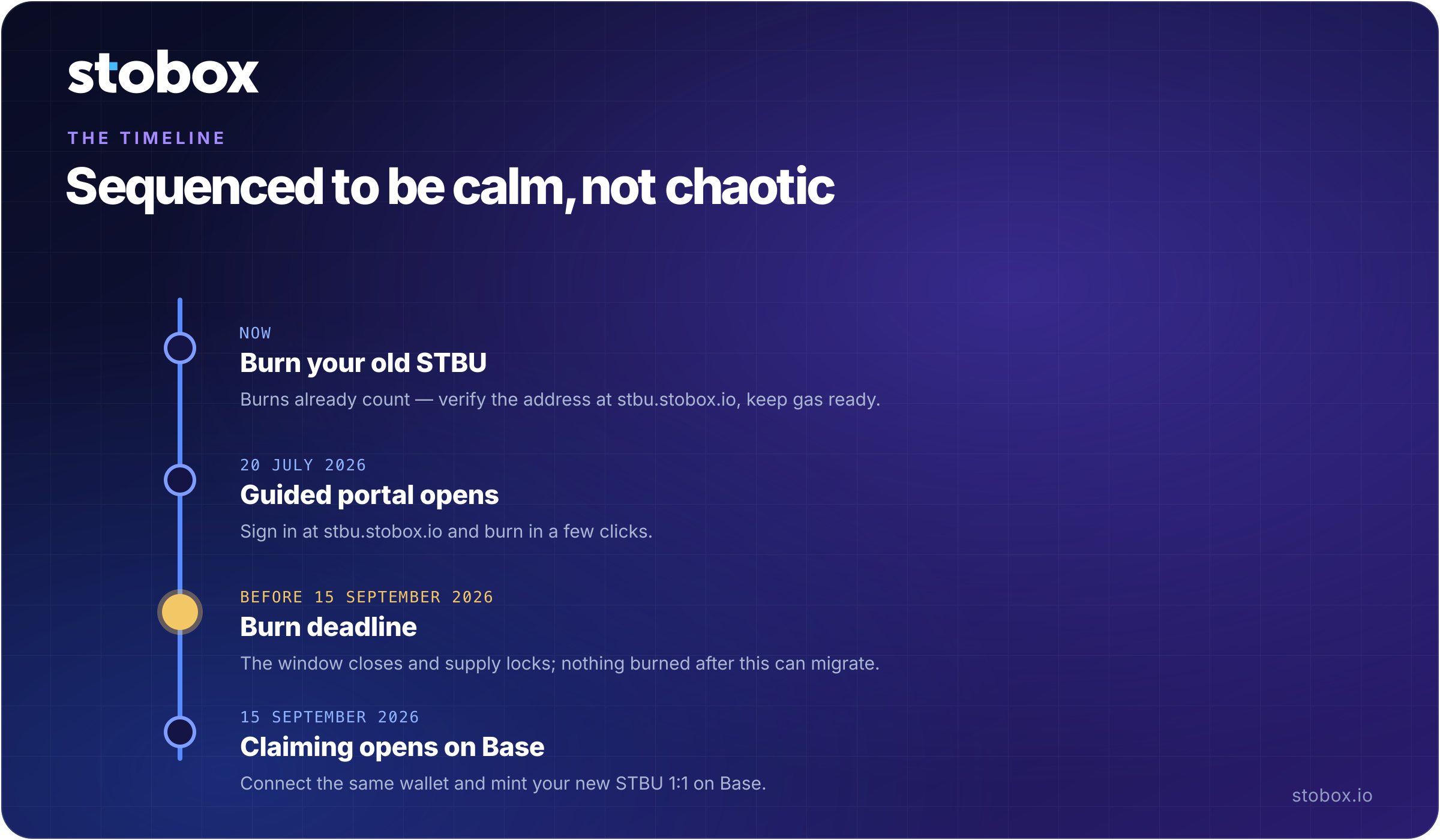 stobox

THE TIMELINE

Sequenced to be calm, not chaotic

NOW

Burn your old STBU

Burns already count — verify the address at stbu.stobox.io, keep gas ready.

20 JULY 2026

Guided portal opens

Sign in at stbu.stobox.io and burn in a few clicks.

BEFORE 15 SEPTEMBER 2026

Burn deadline

The window closes and supply locks; nothing burned after this can migrate.

15 SEPTEMBER 2026

Claiming opens on Base

Connect the same wallet and mint your new STBU 1:1 on Base.

stobox.io